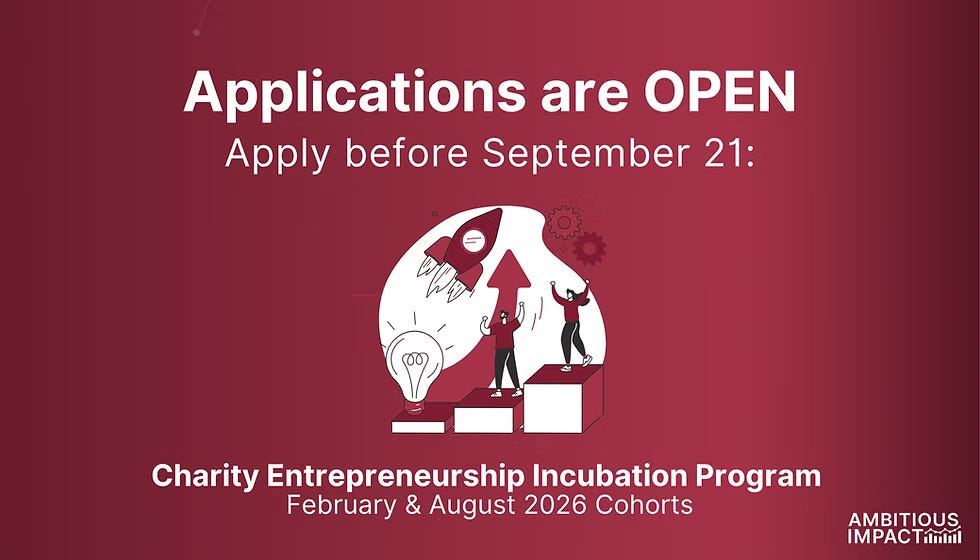 Applications are OPEN
Apply before September 21:

Charity Entrepreneurship Incubation Program
February & August 2026 Cohorts

AMBITIOUS IMPACT